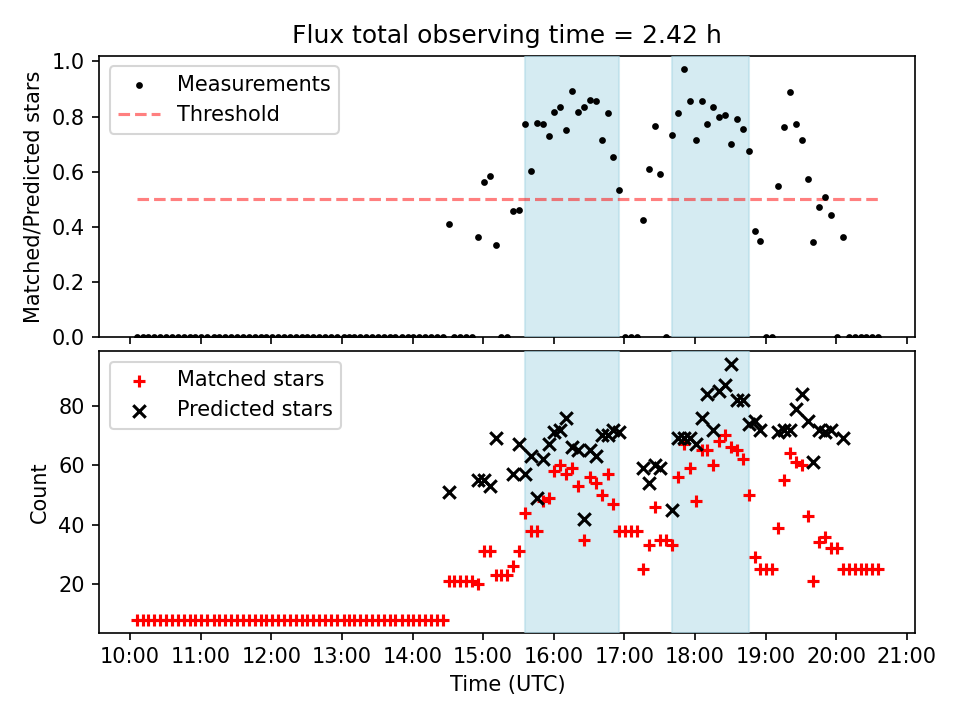 Flux total observing time = 2.42 h

Measurements
Threshold

Matched/Predicted stars

1.0
0.8
0.6
0.4
0.2
0.0

Matched stars
Predicted stars

Count

80
60
40
20

10:00 11:00 12:00 13:00 14:00 15:00 16:00 17:00 18:00 19:00 20:00 21:00

Time (UTC)